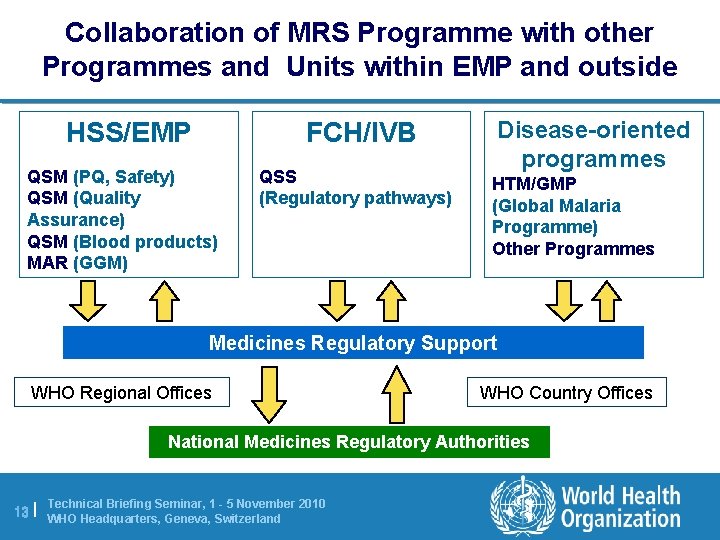 Collaboration of MRS Programme with other Programmes and Units within EMP and outside

HSS/EMP

QSM (PQ, Safety)
QSM (Quality Assurance)
QSM (Blood products)
MAR (GGM)

FCH/IVB

QSS
(Regulatory pathways)

Disease-oriented programmes

HTM/GMP
(Global Malaria Programme)
Other Programmes

Medicines Regulatory Support

WHO Regional Offices

WHO Country Offices

National Medicines Regulatory Authorities

13 | Technical Briefing Seminar, 1 - 5 November 2010
WHO Headquarters, Geneva, Switzerland

World Health Organization